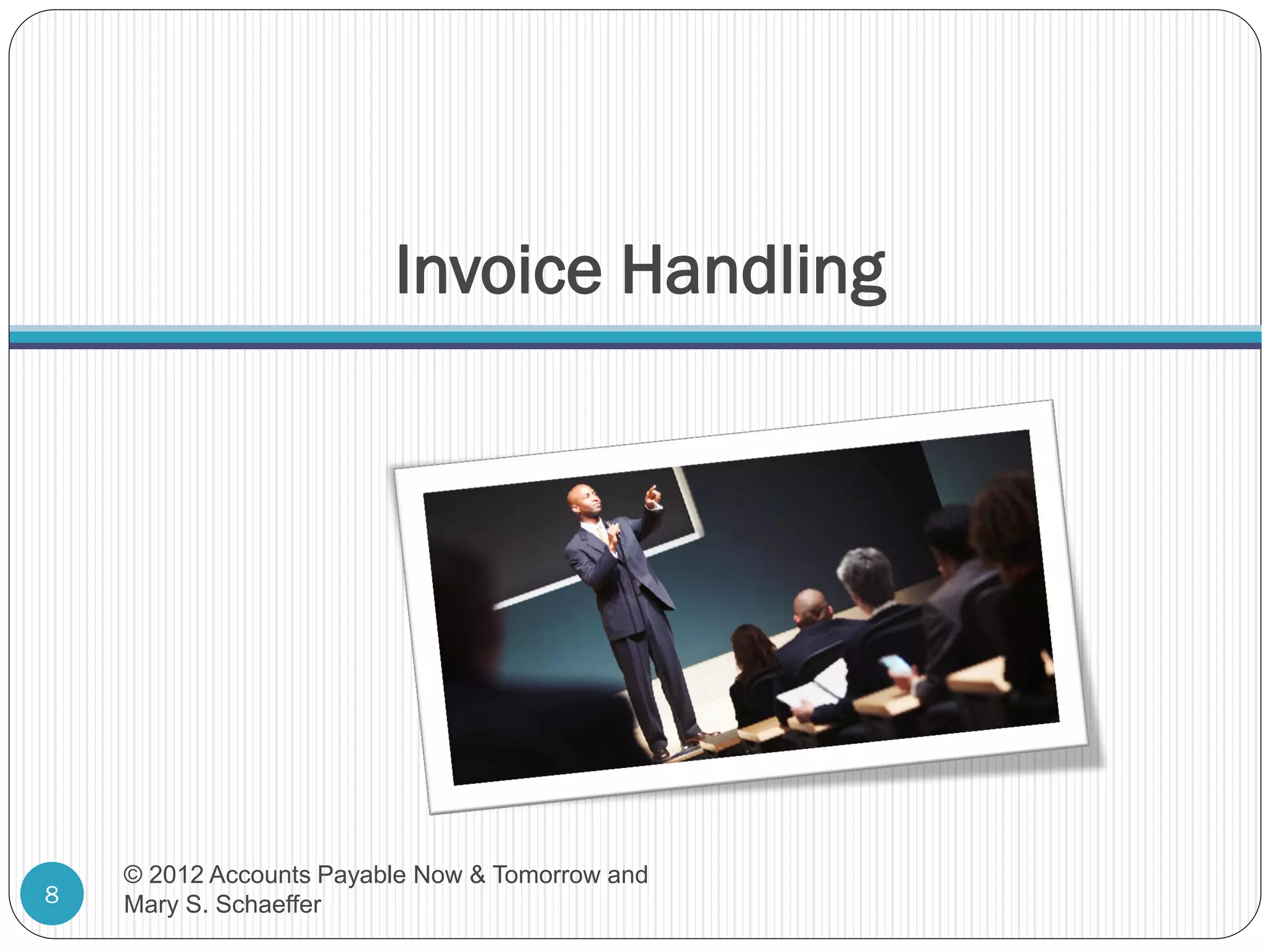 Invoice Handling

8

© 2012 Accounts Payable Now & Tomorrow and Mary S. Schaeffer